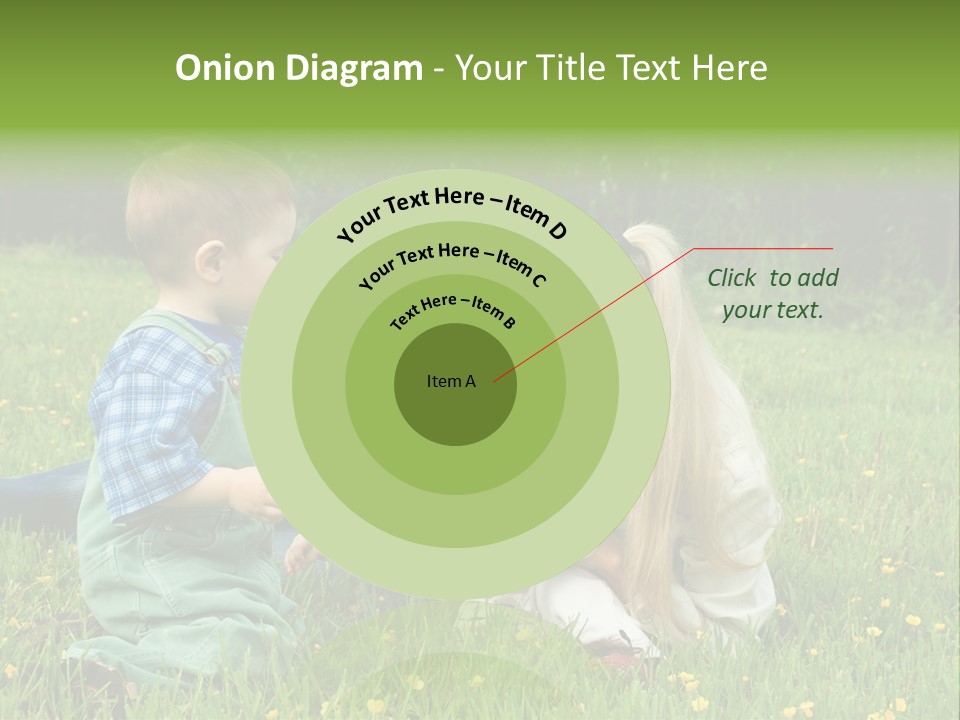 Onion Diagram - Your Title Text Here

Your Text Here – Item D

Your Text Here – Item C

Text Here – Item B

Item A

Click to add your text.